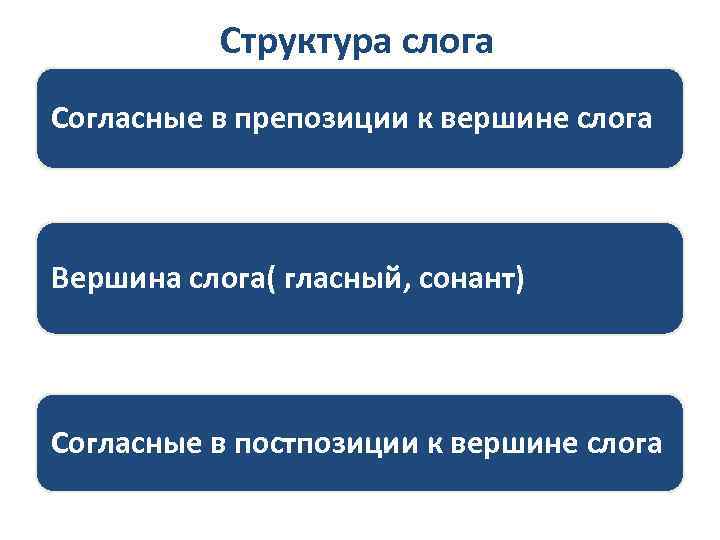 Структура слога

Согласные в препозиции к вершине слога

Вершина слога( гласный, сонант)

Согласные в постпозиции к вершине слога